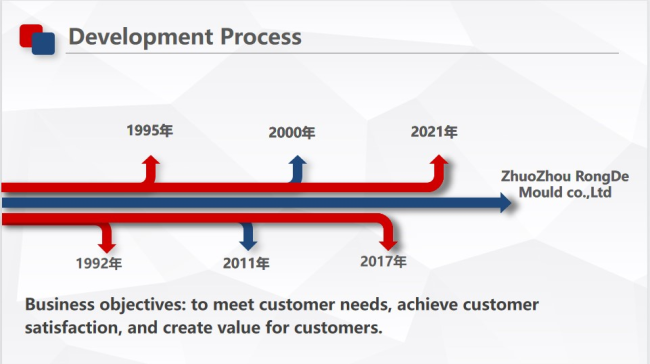 Development Process

1995年

2000年

2021年

ZhuoZhou RongDe Mould co.,Ltd

1992年

2011年

2017年

Business objectives: to meet customer needs, achieve customer satisfaction, and create value for customers.